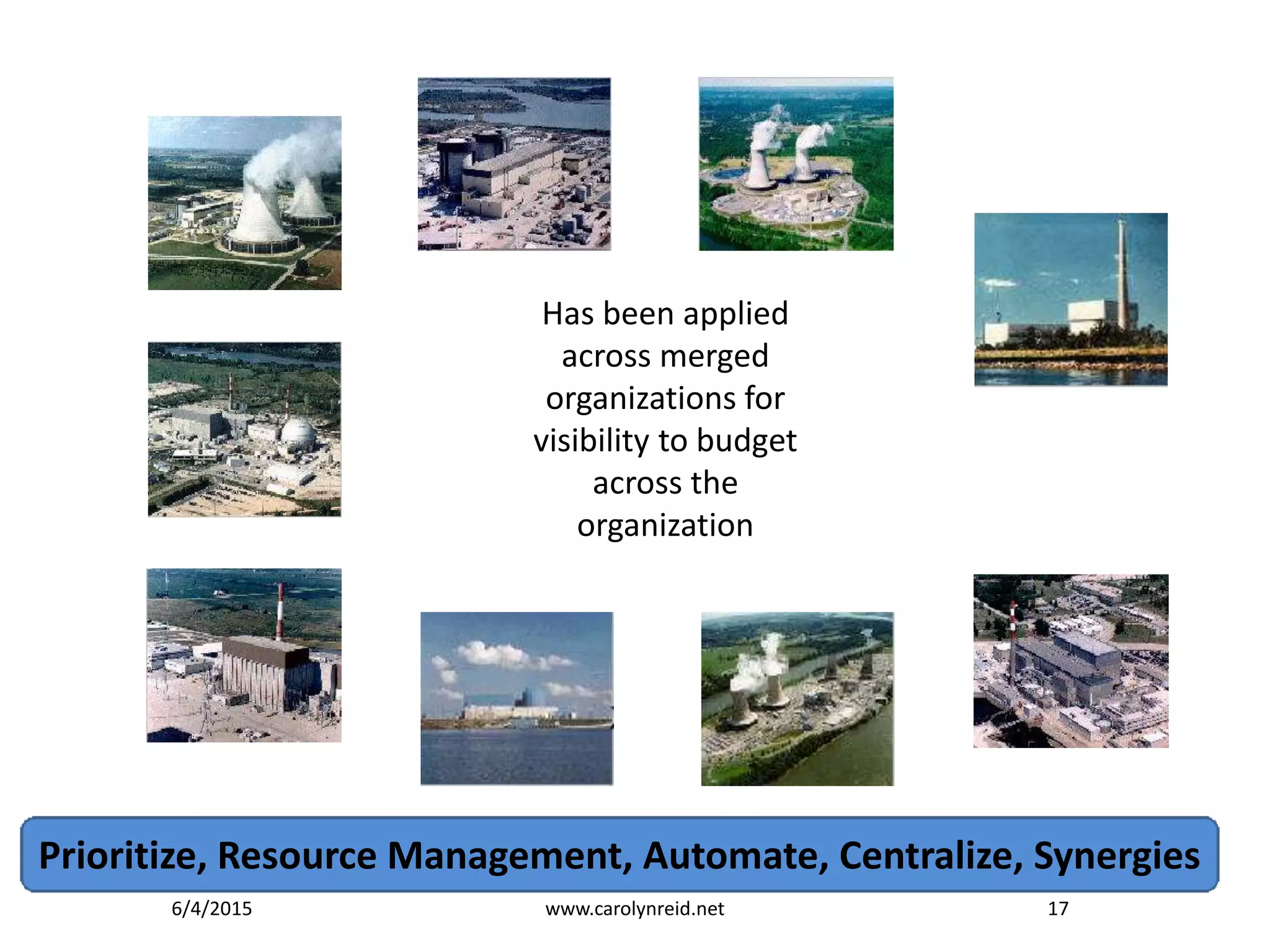 Has been applied across merged organizations for visibility to budget across the organization

Prioritize, Resource Management, Automate, Centralize, Synergies

6/4/2015

www.carolynreid.net

17